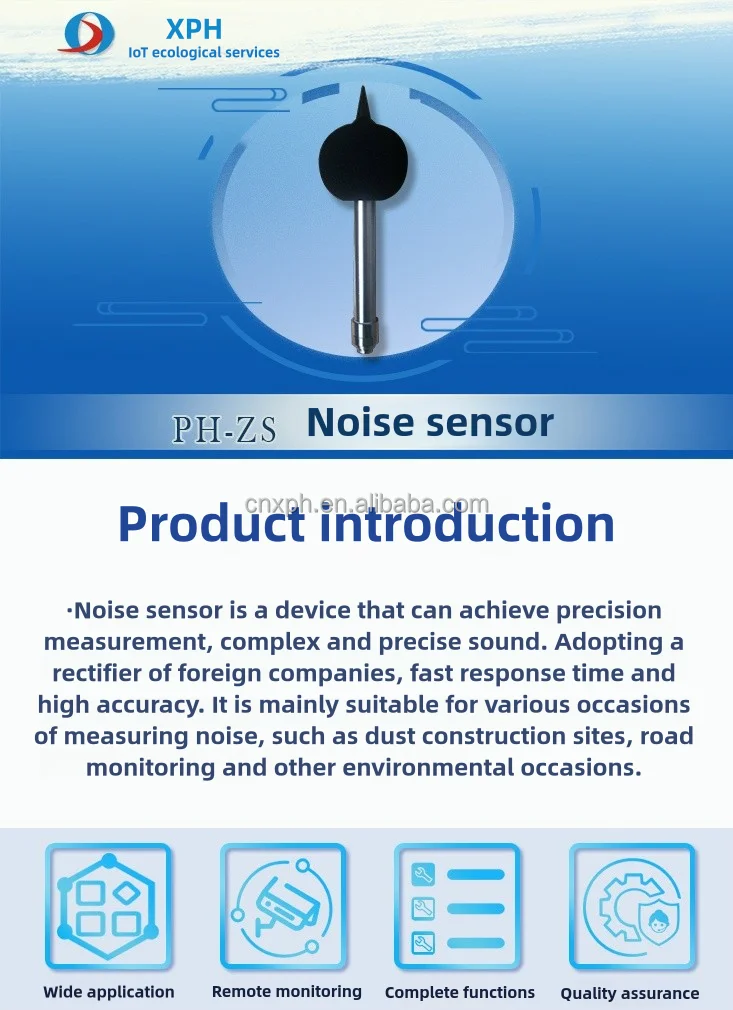 XPH
IoT ecological services

PH-ZS Noise sensor

cnxph.en.alibaba.com

Product introduction

·Noise sensor is a device that can achieve precision measurement, complex and precise sound. Adopting a rectifier of foreign companies, fast response time and high accuracy. It is mainly suitable for various occasions of measuring noise, such as dust construction sites, road monitoring and other environmental occasions.

Wide application
Remote monitoring
Complete functions
Quality assurance